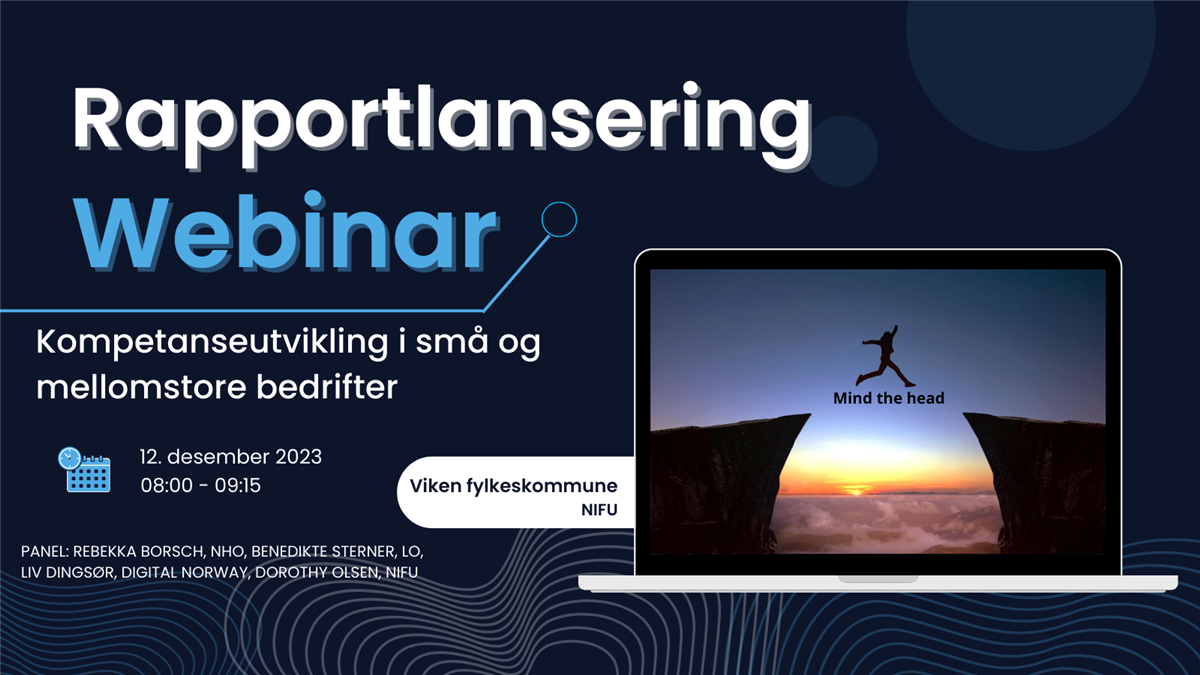 Rapportlansering
Webinar

Kompetanseutvikling i små og mellomstore bedrifter

12. desember 2023
08:00 - 09:15

Viken fylkeskommune
NIFU

PANEL: REBEKKA BORSCH, NHO, BENEDIKTE STERNER, LO, LIV DINGSØR, DIGITAL NORWAY, DOROTHY OLSEN, NIFU

Mind the head